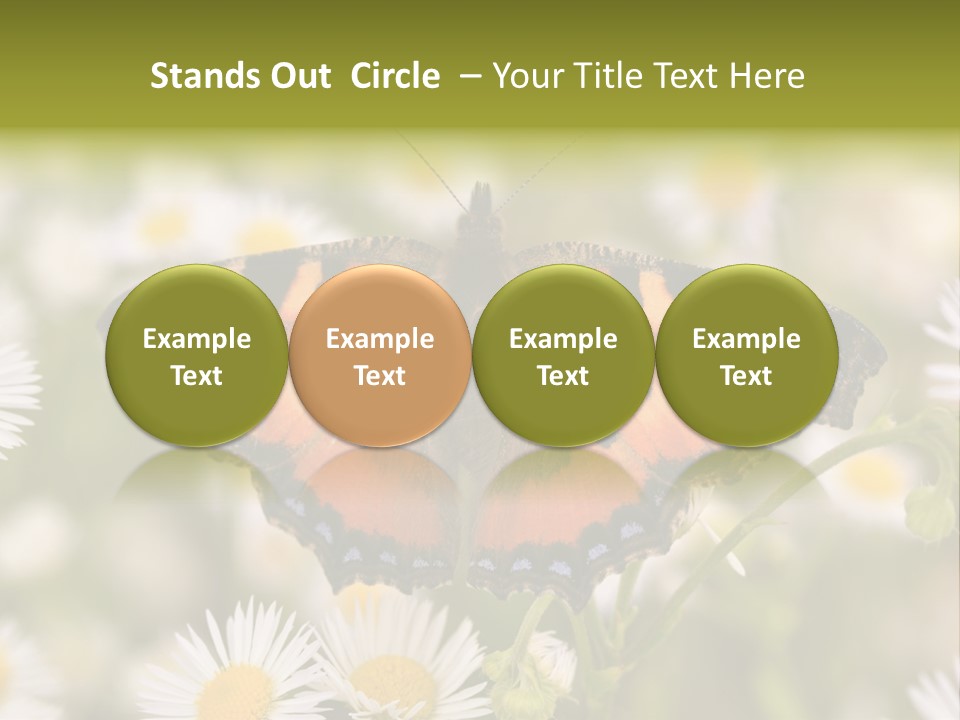 Stands Out Circle – Your Title Text Here

Example Text

Example Text

Example Text

Example Text